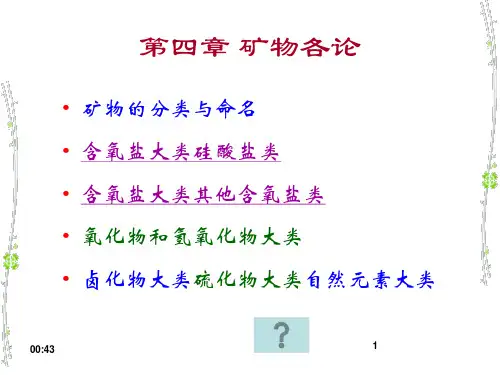 第四章 矿物各论

• 矿物的分类与命名

• 含氧盐大类硅酸盐类

• 含氧盐大类其他含氧盐类

• 氧化物和氢氧化物大类

• 卤化物大类硫化物大类自然元素大类

?

00:43

1